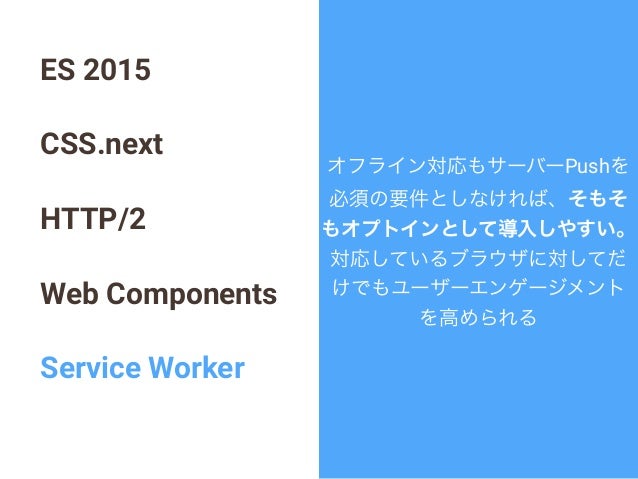 ES 2015

CSS.next

HTTP/2

Web Components

Service Worker

オフライン対応もサーバーPushを必須の要件としなければ、そもそもオプトインとして導入しやすい。対応しているブラウザに対してだけでもユーザーエンゲージメントを高められる